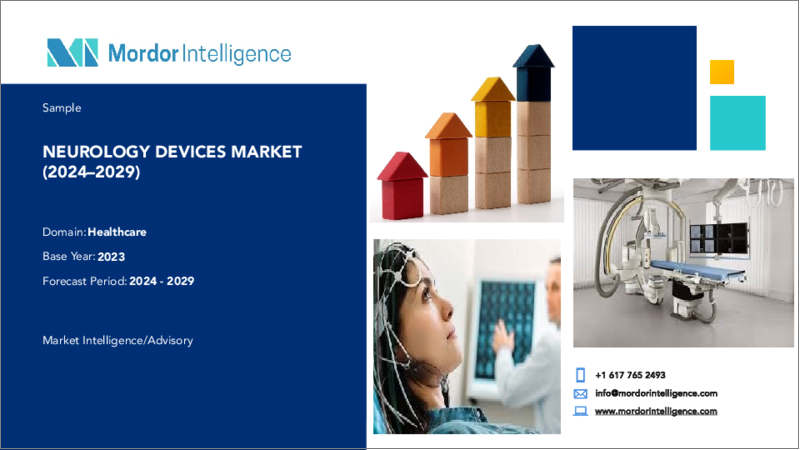 Mordor Intelligence

Sample

NEUROLOGY DEVICES MARKET (2024–2029)

Domain: Healthcare

Base Year: 2023

Forecast Period: 2024 - 2029

Market Intelligence/Advisory

+1 617 765 2493

info@mordorintelligence.com

www.mordorintelligence.com